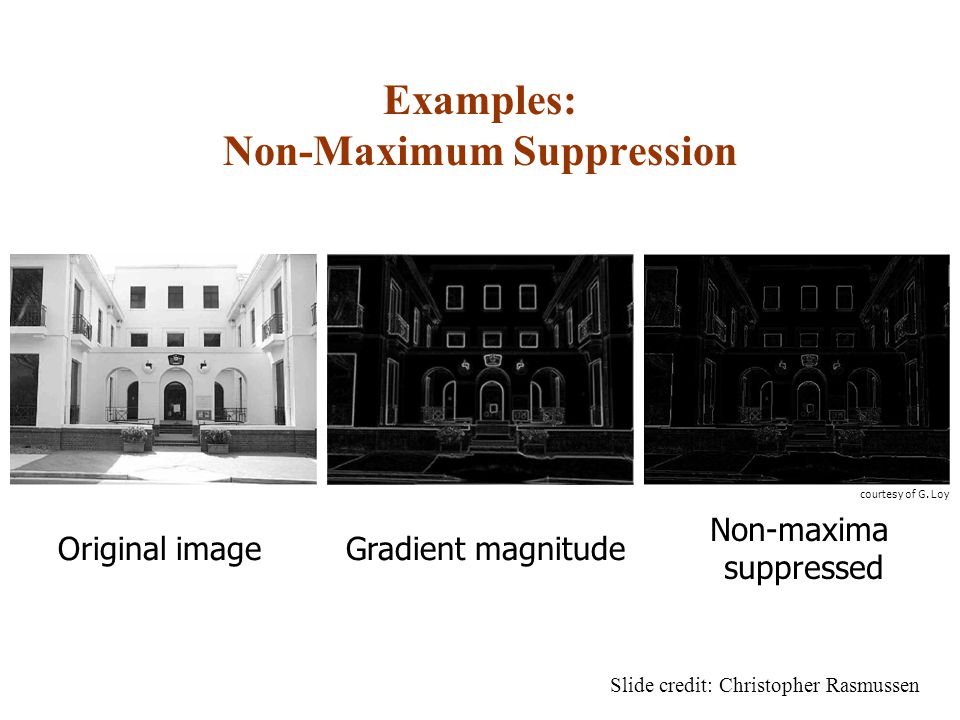 Examples:
Non-Maximum Suppression

courtesy of G. Loy

Original image

Gradient magnitude

Non-maxima suppressed

Slide credit: Christopher Rasmussen